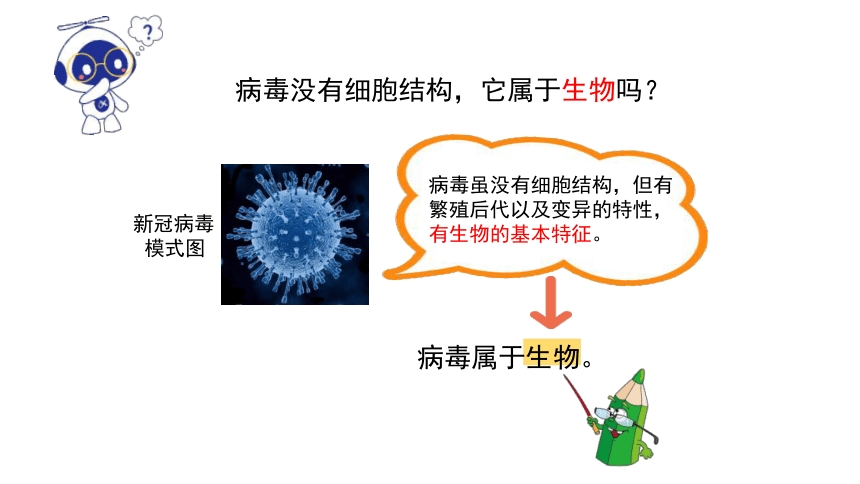 ?

病毒没有细胞结构，它属于生物吗？

新冠病毒模式图

病毒虽没有细胞结构，但有繁殖后代以及变异的特性，有生物的基本特征。

病毒属于生物。